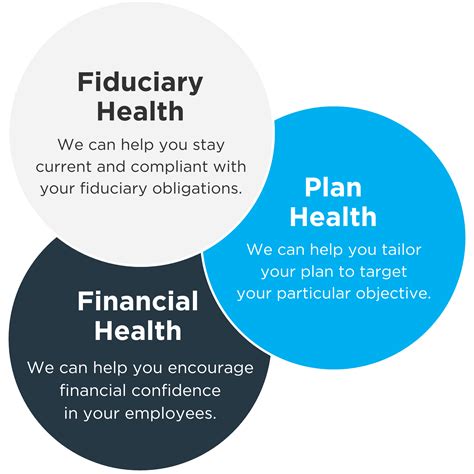 Fiduciary Health

We can help you stay current and compliant with your fiduciary obligations.

Plan Health

We can help you tailor your plan to target your particular objective.

Financial Health

We can help you encourage financial confidence in your employees.